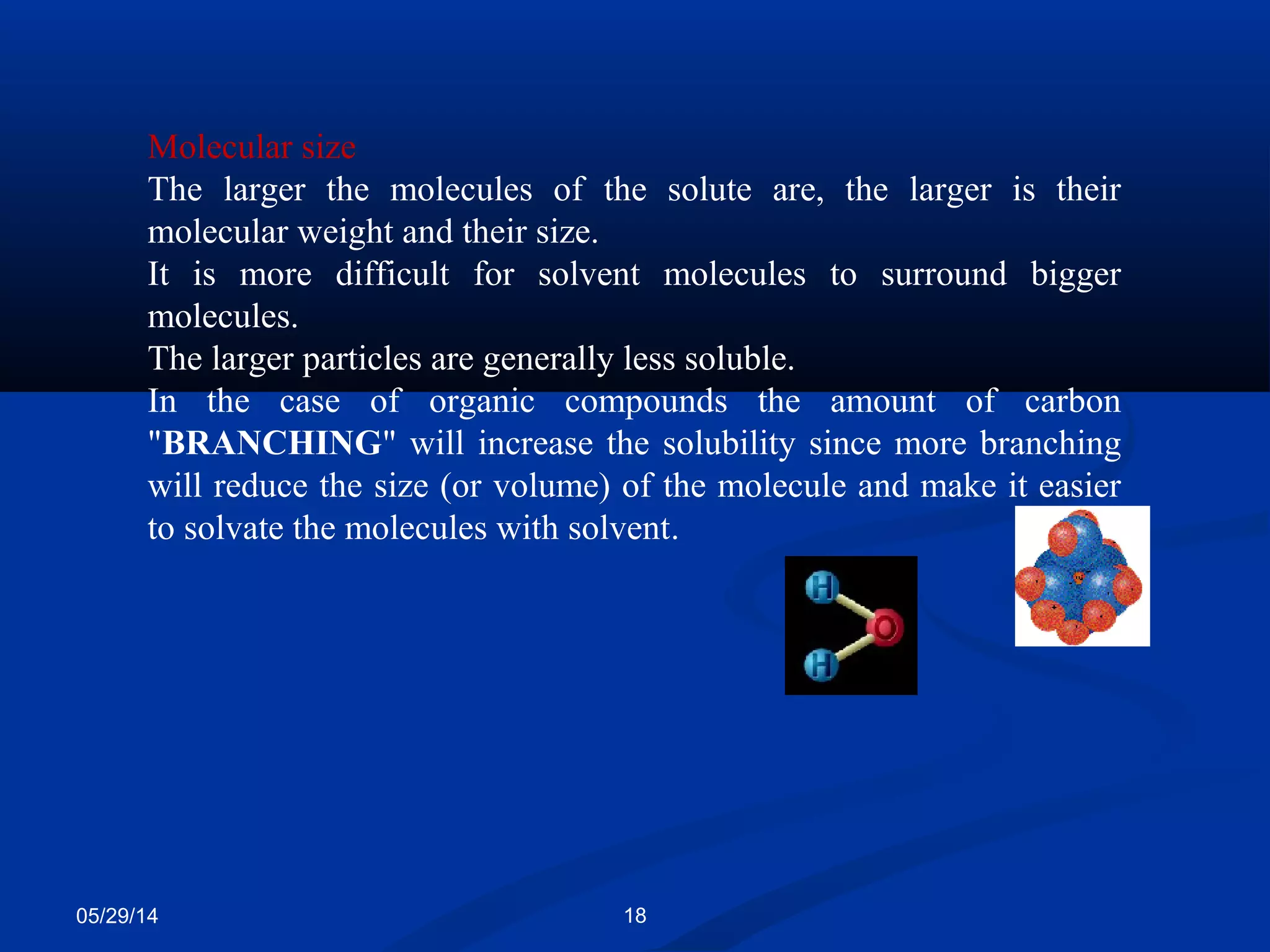 Molecular size

The larger the molecules of the solute are, the larger is their molecular weight and their size.

It is more difficult for solvent molecules to surround bigger molecules.

The larger particles are generally less soluble.

In the case of organic compounds the amount of carbon "BRANCHING" will increase the solubility since more branching will reduce the size (or volume) of the molecule and make it easier to solvate the molecules with solvent.

H

O

H

05/29/14

18